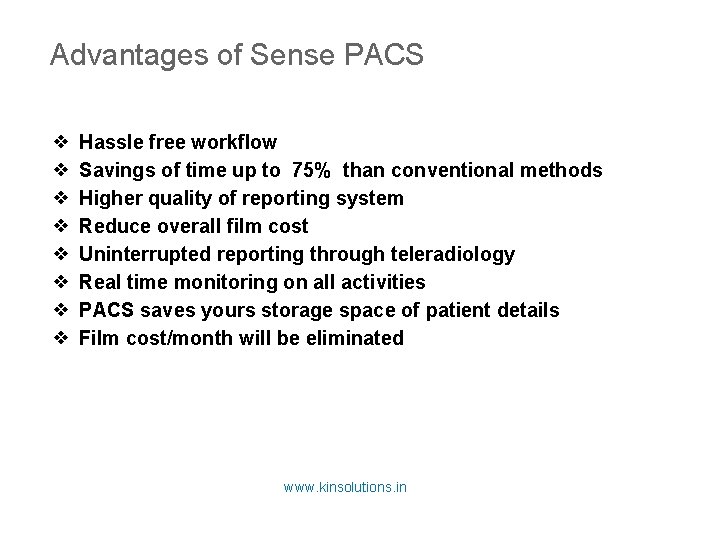 Advantages of Sense PACS

❖ Hassle free workflow
❖ Savings of time up to 75% than conventional methods
❖ Higher quality of reporting system
❖ Reduce overall film cost
❖ Uninterrupted reporting through teleradiology
❖ Real time monitoring on all activities
❖ PACS saves yours storage space of patient details
❖ Film cost/month will be eliminated

www.kinsolutions.in